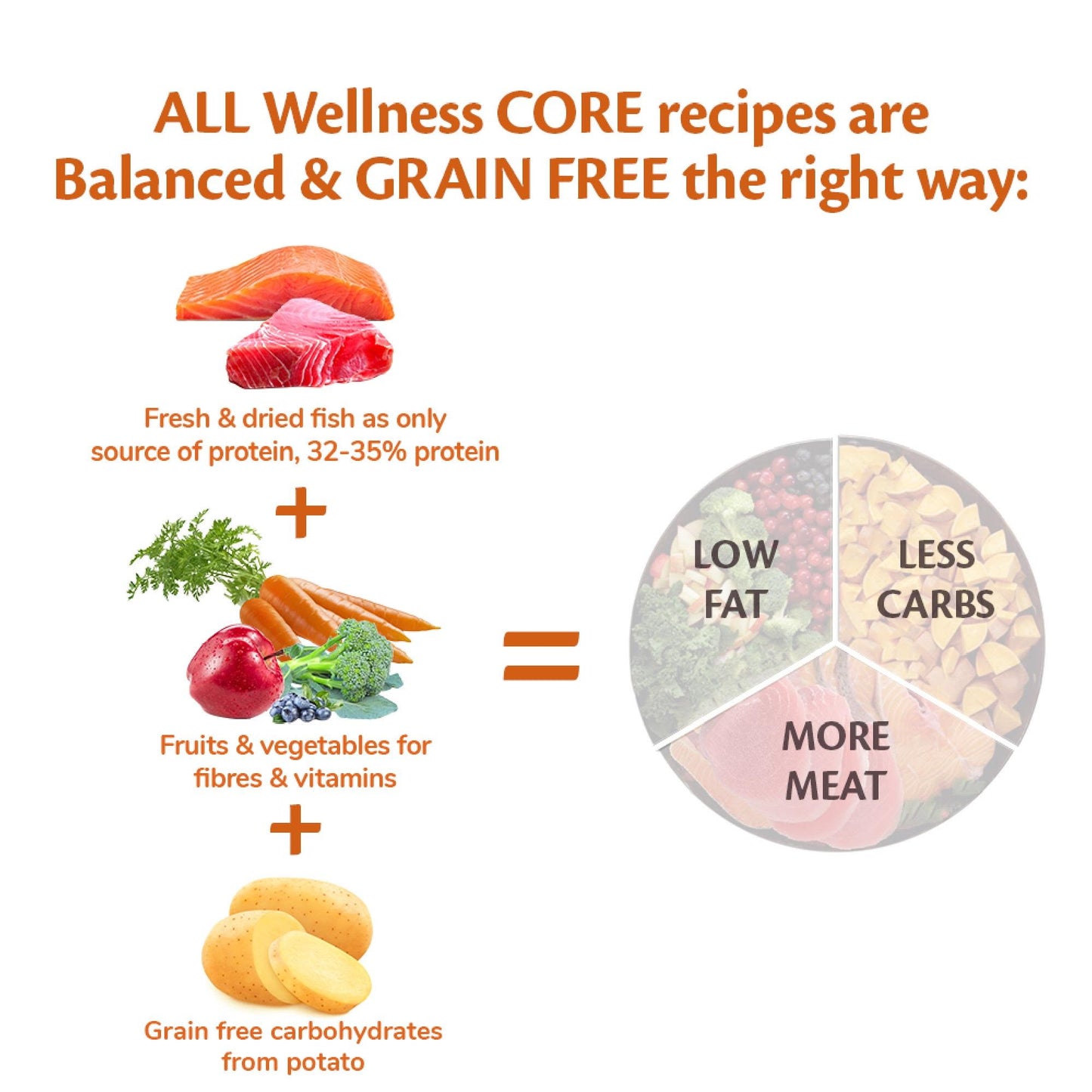 ALL Wellness CORE recipes are Balanced & GRAIN FREE the right way:

Fresh & dried fish as only source of protein, 32-35% protein

+

Fruits & vegetables for fibres & vitamins

+

Grain free carbohydrates from potato

=

LOW FAT

LESS CARBS

MORE MEAT